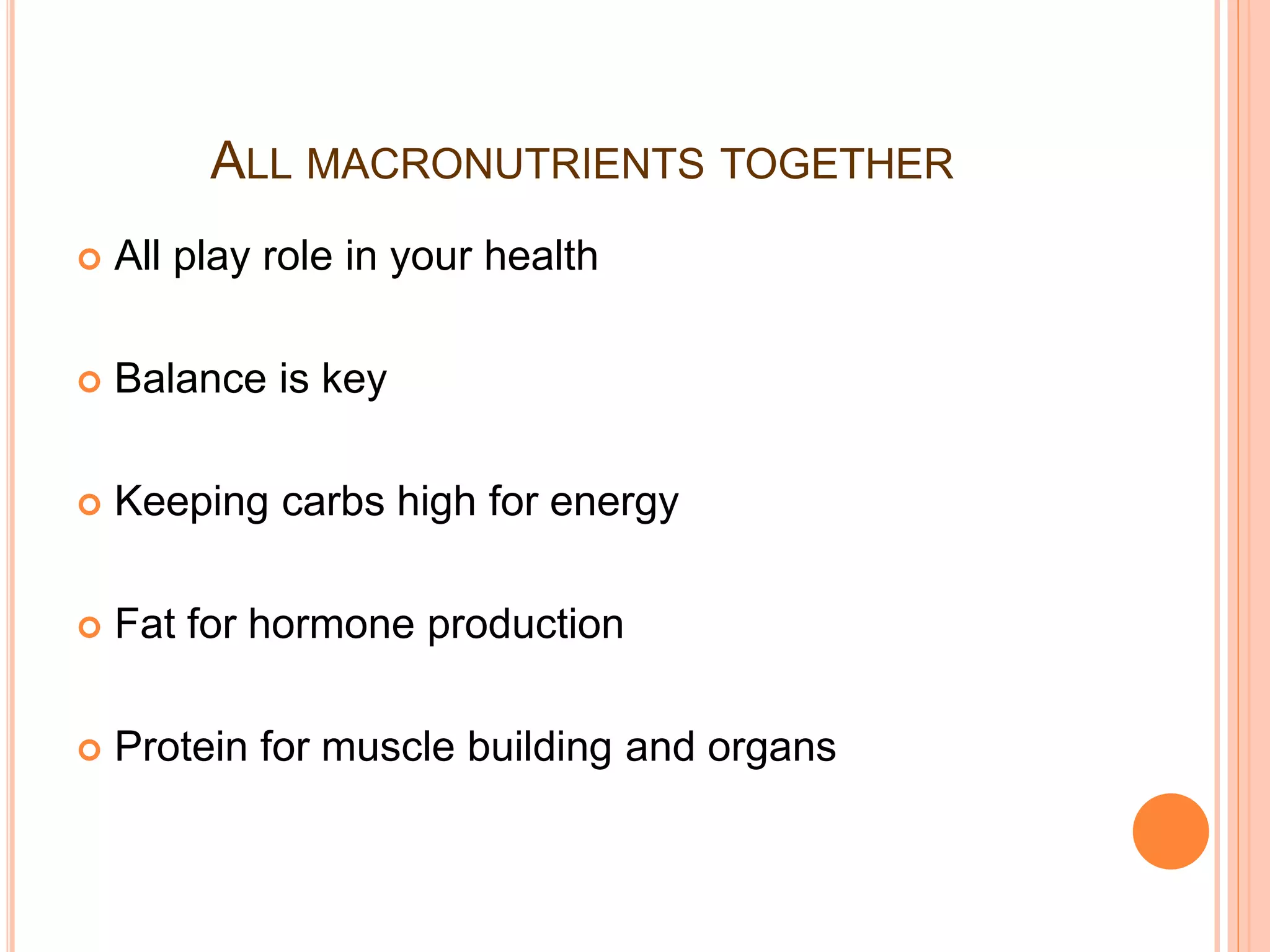 ALL MACRONUTRIENTS TOGETHER

All play role in your health

Balance is key

Keeping carbs high for energy

Fat for hormone production

Protein for muscle building and organs